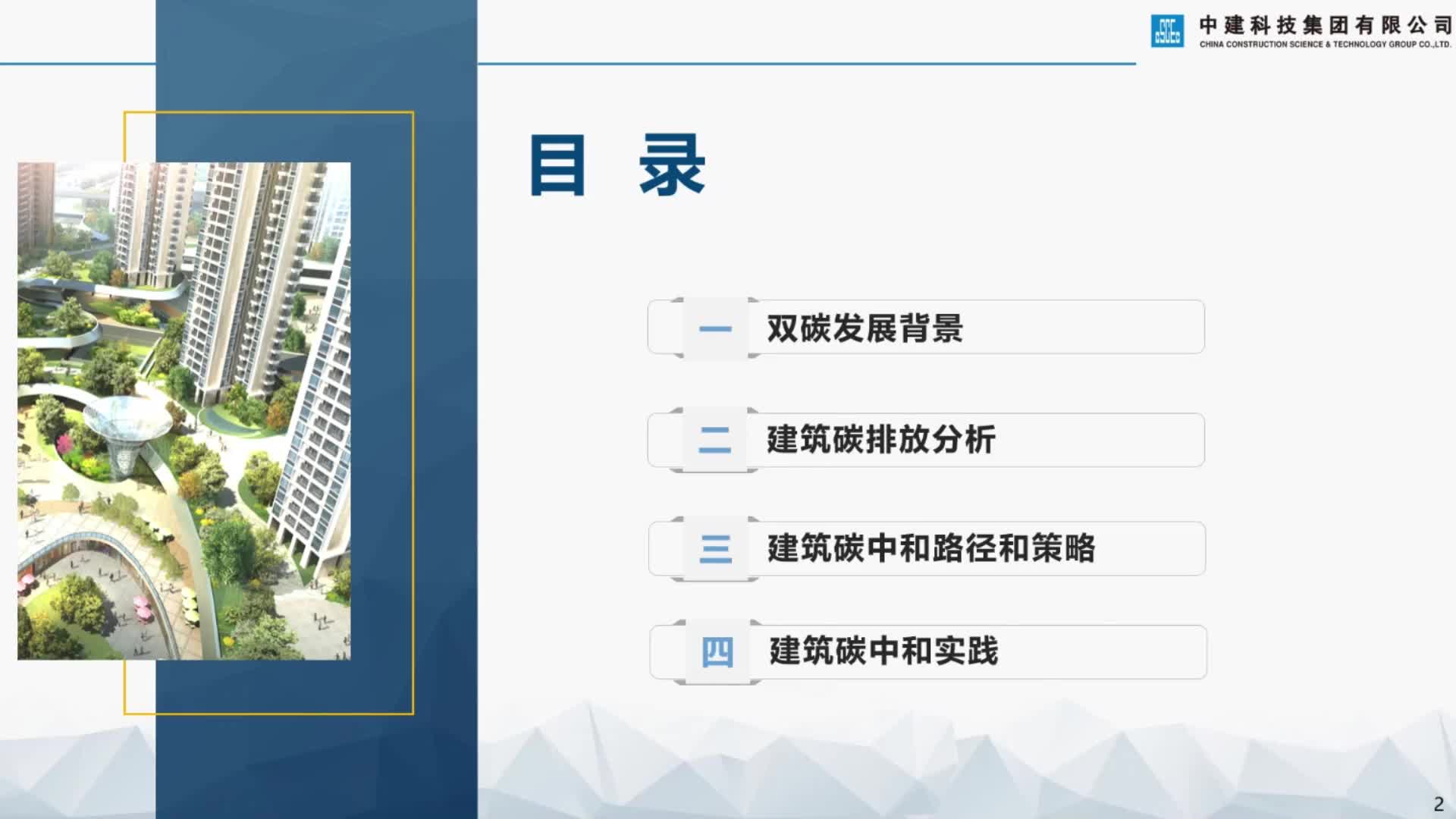 中建科技集团有限公司
CHINA CONSTRUCTION SCIENCE & TECHNOLOGY GROUP CO.,LTD.

目 录

一 双碳发展背景

二 建筑碳排放分析

三 建筑碳中和路径和策略

四 建筑碳中和实践

2